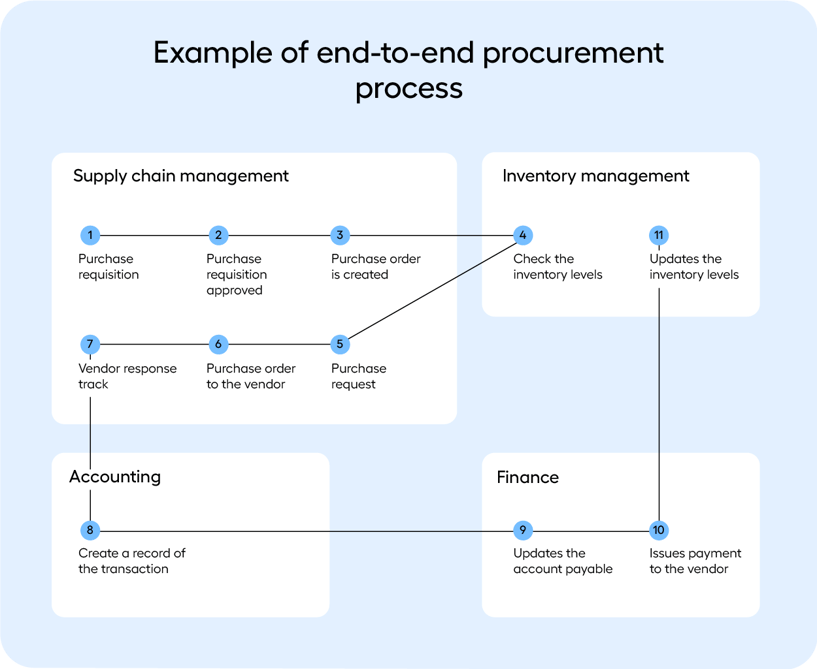 Example of end-to-end procurement process

Supply chain management

1
Purchase requisition

2
Purchase requisition approved

3
Purchase order is created

7
Vendor response track

6
Purchase order to the vendor

5
Purchase request

Inventory management

4
Check the inventory levels

11
Updates the inventory levels

Accounting

8
Create a record of the transaction

Finance

9
Updates the account payable

10
Issues payment to the vendor